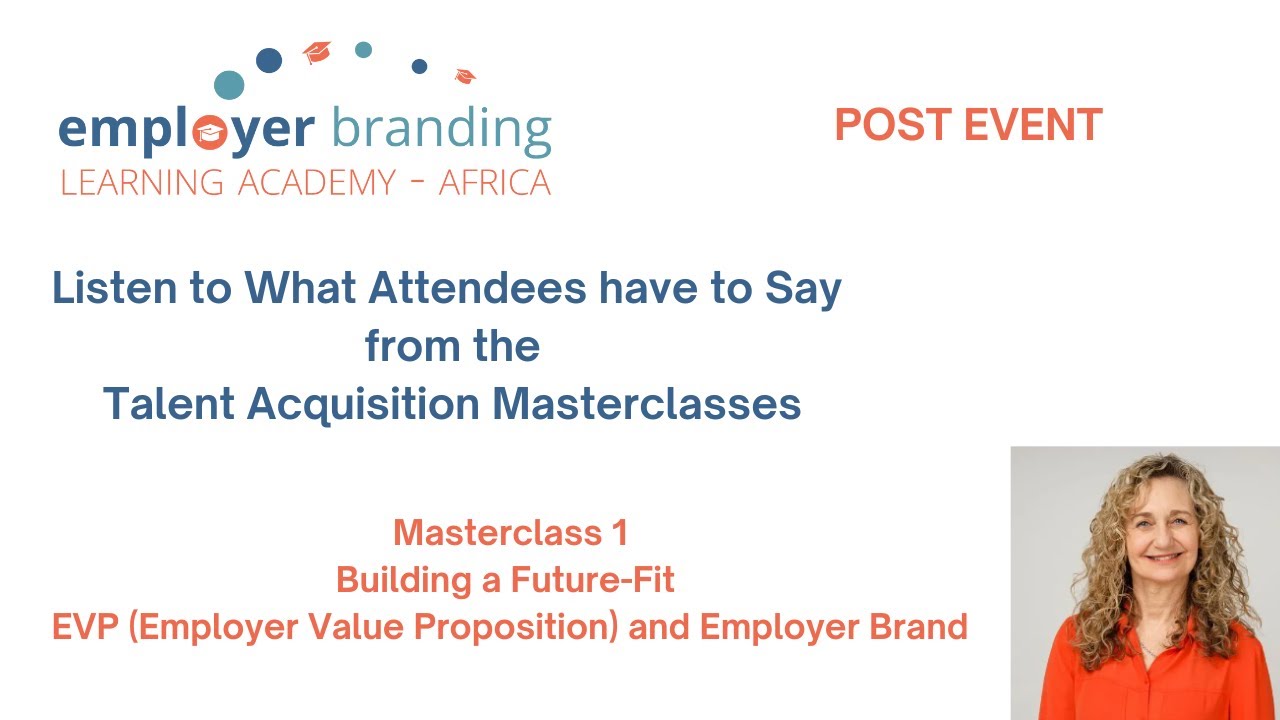 employer branding
LEARNING ACADEMY - AFRICA

POST EVENT

Listen to What Attendees have to Say from the Talent Acquisition Masterclasses

Masterclass 1
Building a Future-Fit
EVP (Employer Value Proposition) and Employer Brand